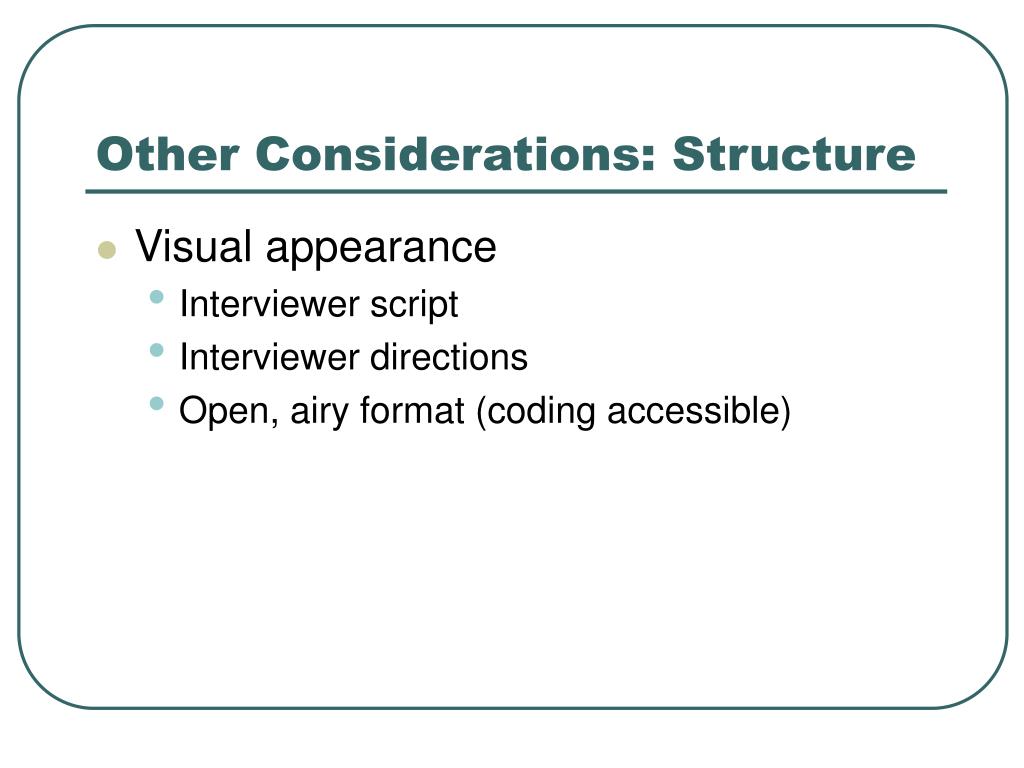 Other Considerations: Structure

- Visual appearance
  - Interviewer script
  - Interviewer directions
  - Open, airy format (coding accessible)